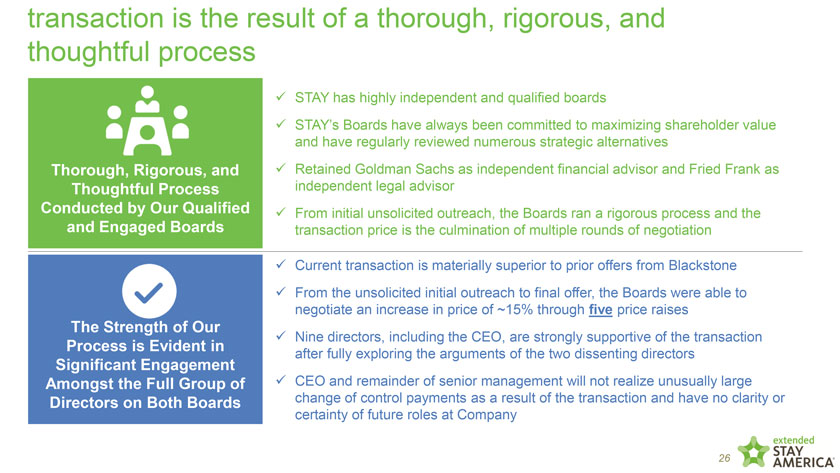 transaction is the result of a thorough, rigorous, and thoughtful process

Thorough, Rigorous, and Thoughtful Process Conducted by Our Qualified and Engaged Boards

✓ STAY has highly independent and qualified boards

✓ STAY's Boards have always been committed to maximizing shareholder value and have regularly reviewed numerous strategic alternatives

✓ Retained Goldman Sachs as independent financial advisor and Fried Frank as independent legal advisor

✓ From initial unsolicited outreach, the Boards ran a rigorous process and the transaction price is the culmination of multiple rounds of negotiation

The Strength of Our Process is Evident in Significant Engagement Amongst the Full Group of Directors on Both Boards

✓ Current transaction is materially superior to prior offers from Blackstone

✓ From the unsolicited initial outreach to final offer, the Boards were able to negotiate an increase in price of ~15% through five price raises

✓ Nine directors, including the CEO, are strongly supportive of the transaction after fully exploring the arguments of the two dissenting directors

✓ CEO and remainder of senior management will not realize unusually large change of control payments as a result of the transaction and have no clarity or certainty of future roles at Company

26

extended STAY AMERICA